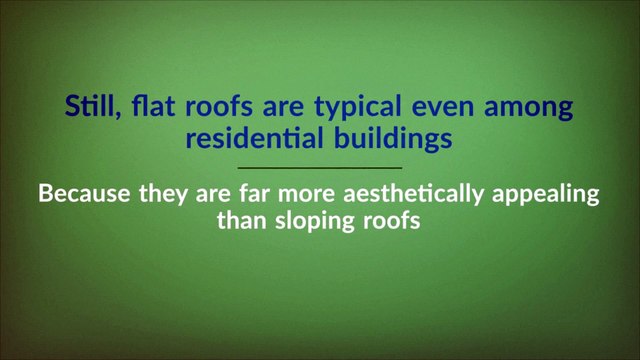 Still, flat roofs are typical even among residential buildings

Because they are far more aesthetically appealing than sloping roofs